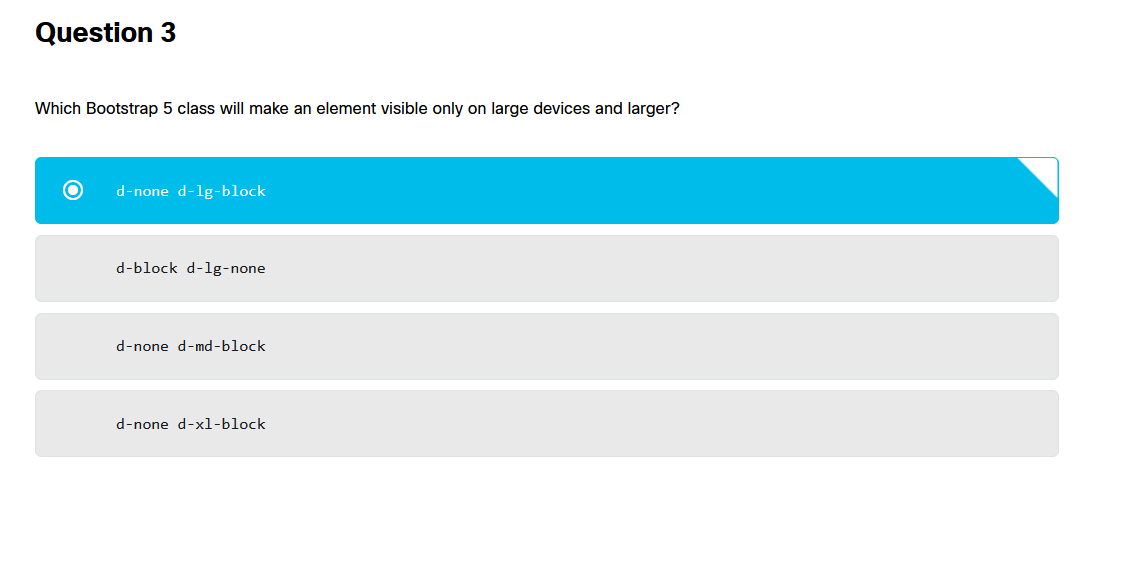 Question 3

Which Bootstrap 5 class will make an element visible only on large devices and larger?

d-none d-lg-block

d-block d-lg-none

d-none d-md-block

d-none d-xl-block